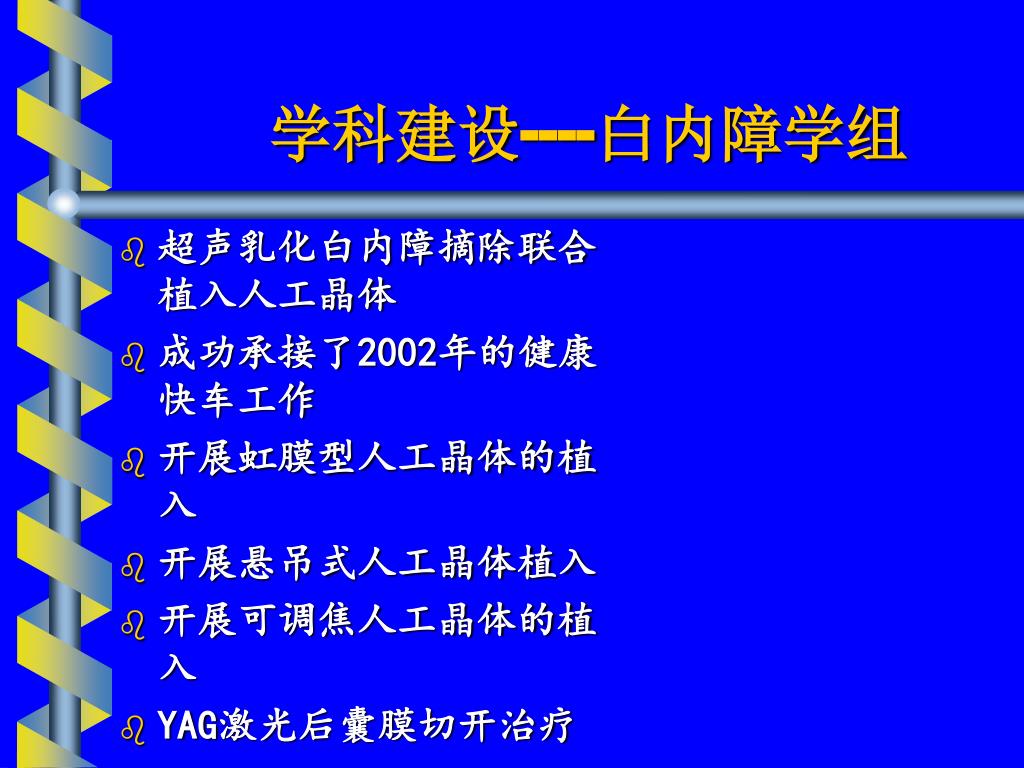 学科建设---白内障学组

超声乳化白内障摘除联合植入人工晶体

成功承接了2002年的健康快车工作

开展虹膜型人工晶体的植入

开展悬吊式人工晶体植入

开展可调焦人工晶体的植入

YAG激光后囊膜切开治疗